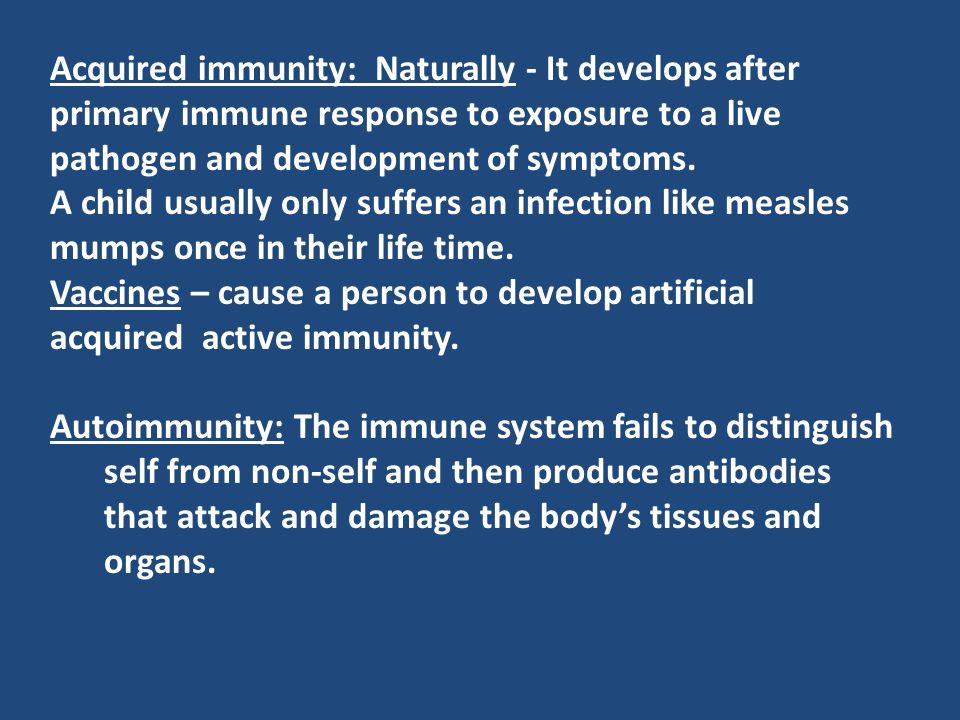 Acquired immunity: Naturally - It develops after primary immune response to exposure to a live pathogen and development of symptoms.
A child usually only suffers an infection like measles mumps once in their life time.
Vaccines – cause a person to develop artificial acquired active immunity.

Autoimmunity: The immune system fails to distinguish self from non-self and then produce antibodies that attack and damage the body's tissues and organs.